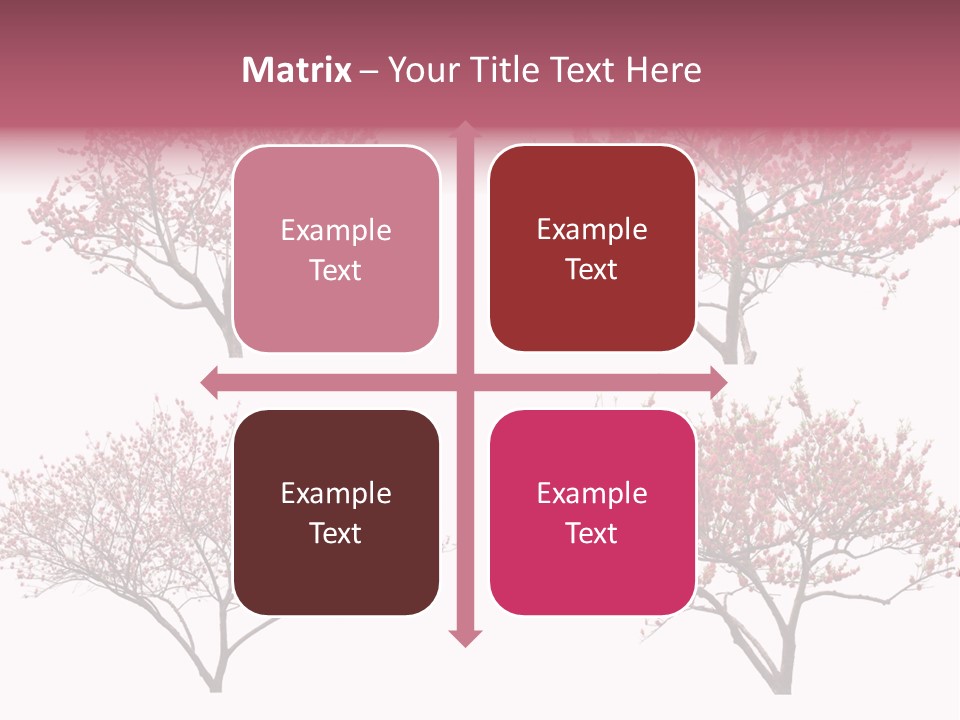 Matrix – Your Title Text Here

Example Text

Example Text

Example Text

Example Text